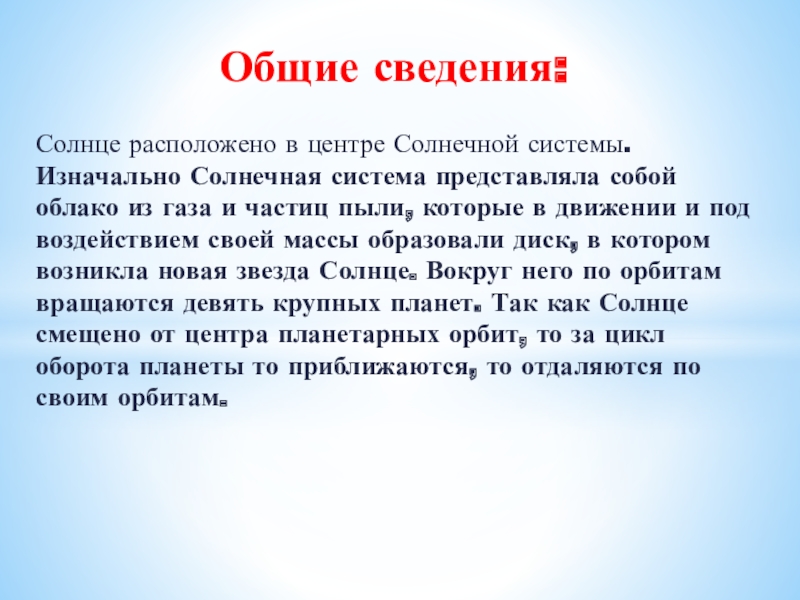 Общие сведения:

Солнце расположено в центре Солнечной системы. Изначально Солнечная система представляла собой облако из газа и частиц пыли, которые в движении и под воздействием своей массы образовали диск, в котором возникла новая звезда Солнце. Вокруг него по орбитам вращаются девять крупных планет. Так как Солнце смещено от центра планетарных орбит, то за цикл оборота планеты то приближаются, то отдаляются по своим орбитам.